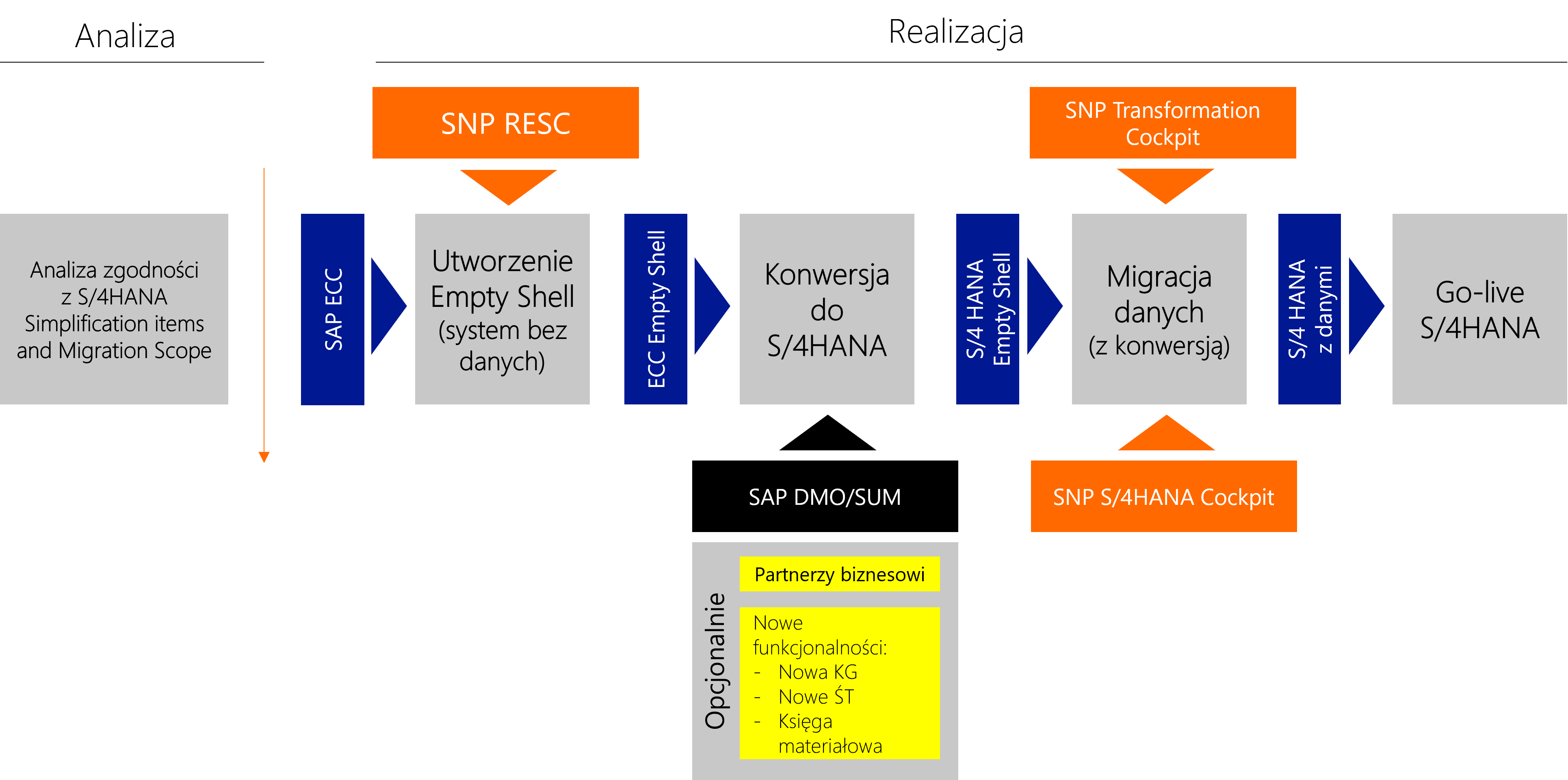 Analiza

Realizacja

SNP RESC

SNP Transformation Cockpit

Analiza zgodności z S/4HANA Simplification items and Migration Scope

SAP ECC

Utworzenie Empty Shell (system bez danych)

ECC Empty Shell

Konwersja do S/4HANA

S/4 HANA Empty Shell

Migracja danych (z konwersją)

S/4 HANA z danymi

Go-live S/4HANA

SAP DMO/SUM

SNP S/4HANA Cockpit

Opcjonalnie

Partnerzy biznesowi

Nowe funkcjonalności:
- Nowa KG
- Nowe ŚT
- Księga materiałowa